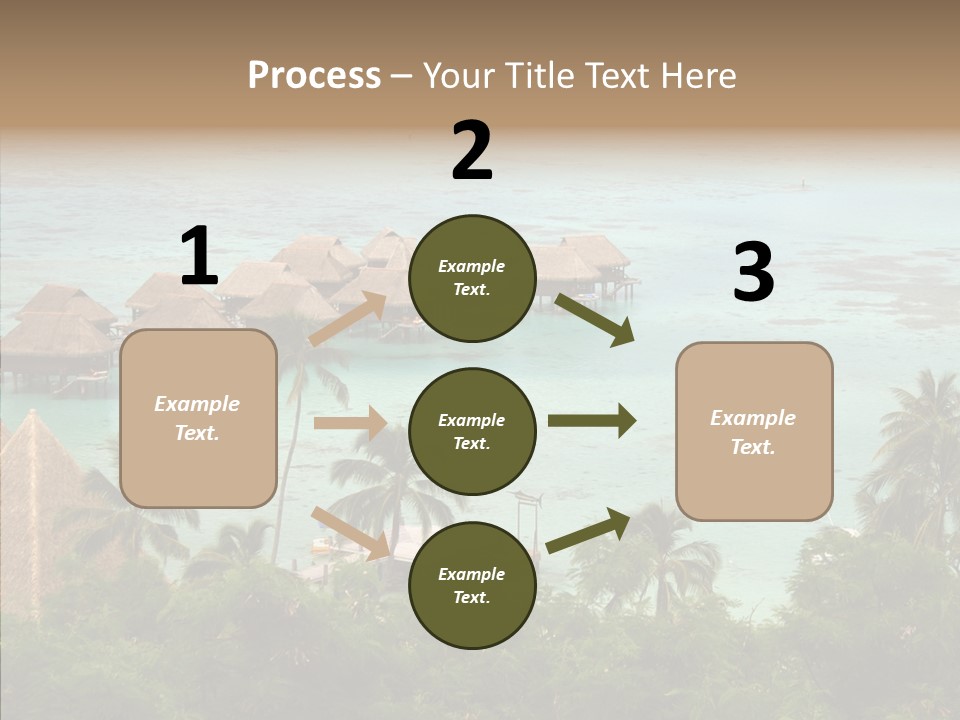 Process – Your Title Text Here

1

Example Text.

2

Example Text.

Example Text.

Example Text.

3

Example Text.